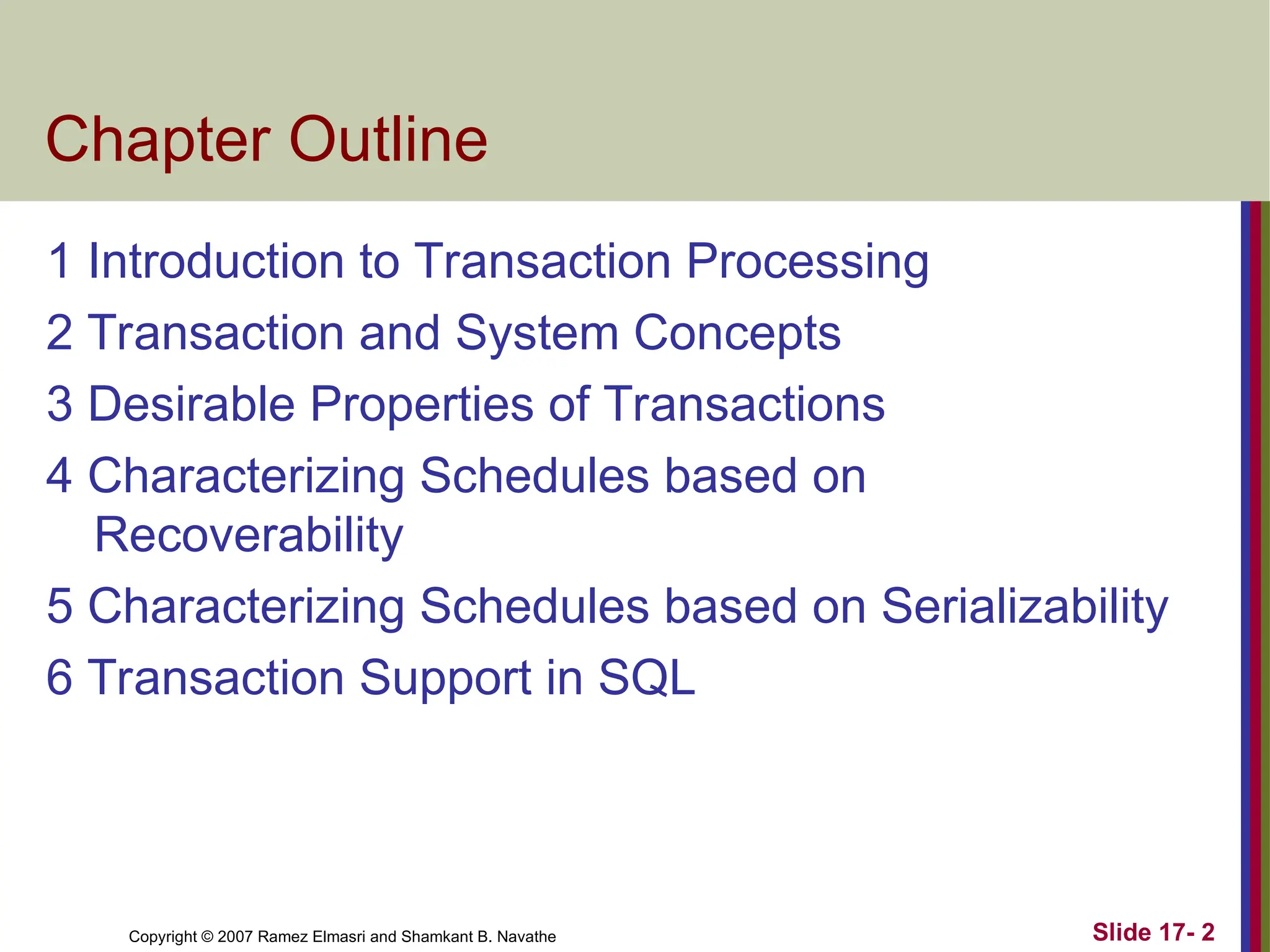 Chapter Outline

1 Introduction to Transaction Processing

2 Transaction and System Concepts

3 Desirable Properties of Transactions

4 Characterizing Schedules based on Recoverability

5 Characterizing Schedules based on Serializability

6 Transaction Support in SQL

Copyright © 2007 Ramez Elmasri and Shamkant B. Navathe

Slide 17- 2